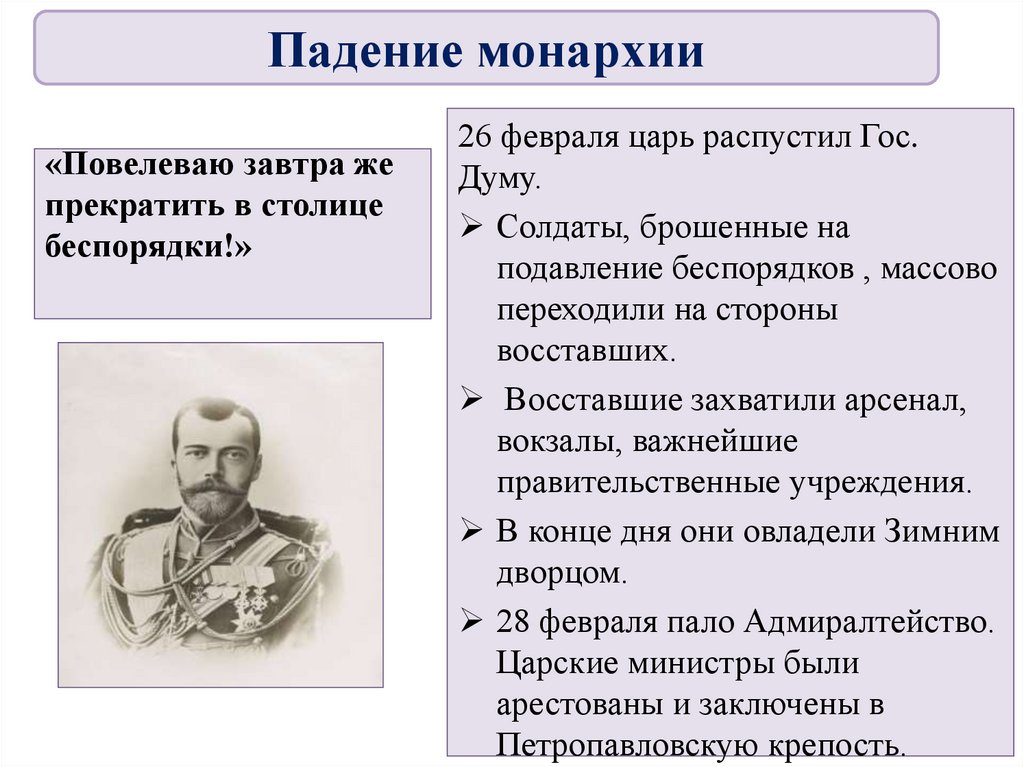 Падение монархии

«Повелеваю завтра же прекратить в столице беспорядки!»

26 февраля царь распустил Гос. Думу.

➢ Солдаты, брошенные на подавление беспорядков , массово переходили на стороны восставших.

➢ Восставшие захватили арсенал, вокзалы, важнейшие правительственные учреждения.

➢ В конце дня они овладели Зимним дворцом.

➢ 28 февраля пало Адмиралтейство. Царские министры были арестованы и заключены в Петропавловскую крепость.